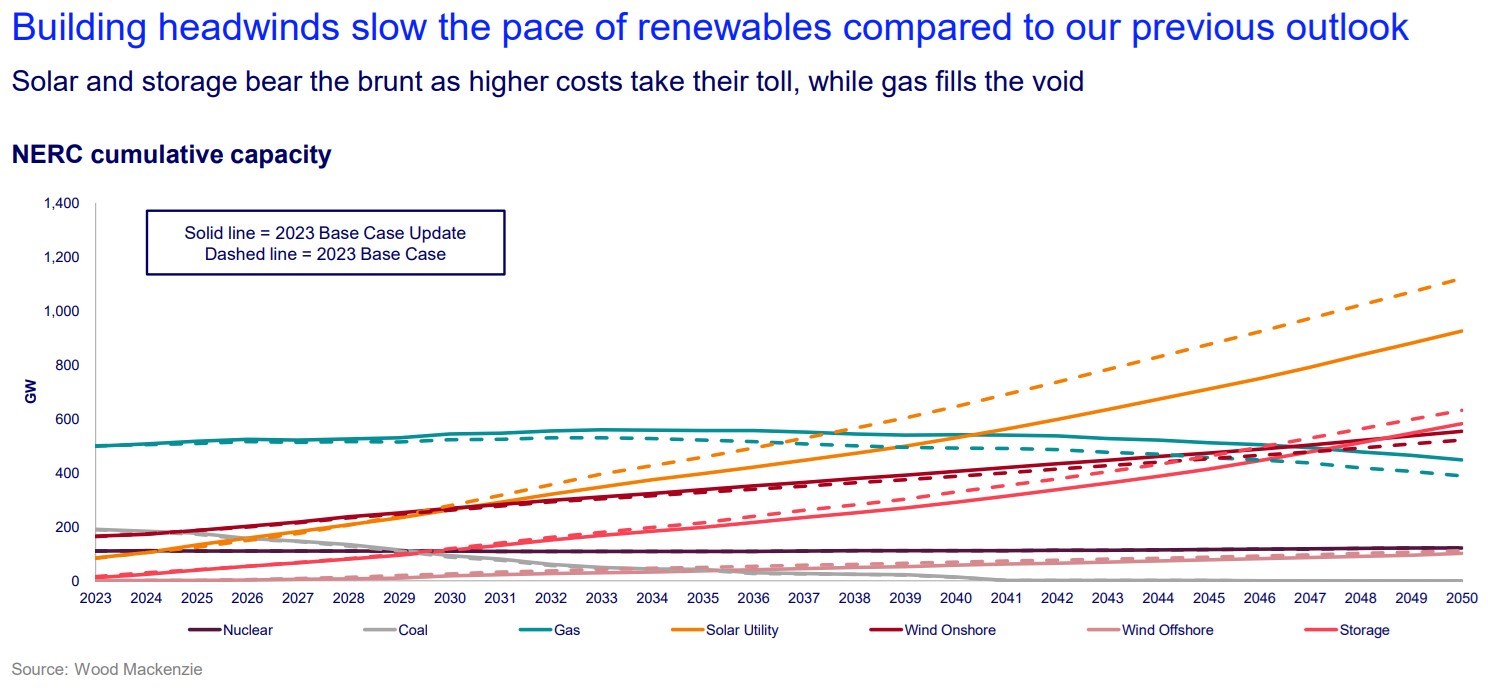 Building headwinds slow the pace of renewables compared to our previous outlook

Solar and storage bear the brunt as higher costs take their toll, while gas fills the void

NERC cumulative capacity

Solid line = 2023 Base Case Update
Dashed line = 2023 Base Case

GW

1,400
1,200
1,000
800
600
400
200
0

2023 2024 2025 2026 2027 2028 2029 2030 2031 2032 2033 2034 2035 2036 2037 2038 2039 2040 2041 2042 2043 2044 2045 2046 2047 2048 2049 2050

Nuclear Coal Gas Solar Utility Wind Onshore Wind Offshore Storage

Source: Wood Mackenzie